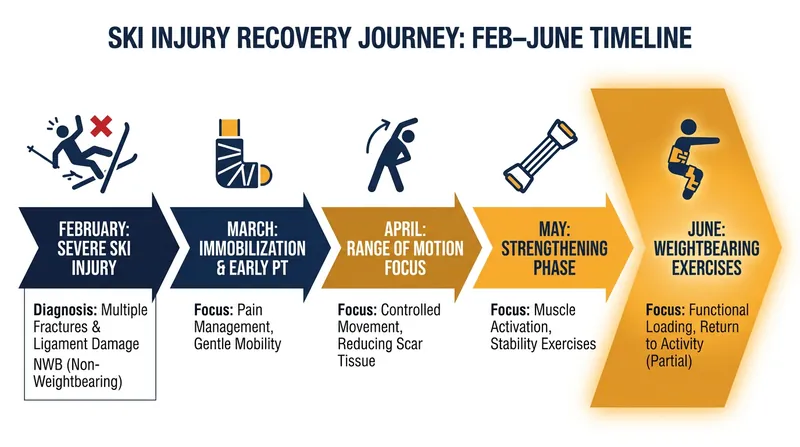 SKI INJURY RECOVERY JOURNEY: FEB–JUNE TIMELINE

FEBRUARY: SEVERE SKI INJURY

Diagnosis: Multiple Fractures & Ligament Damage NWB (Non-Weightbearing)

MARCH: IMMOBILIZATION & EARLY PT

Focus: Pain Management, Gentle Mobility

APRIL: RANGE OF MOTION FOCUS

Focus: Controlled Movement, Reducing Scar Tissue

MAY: STRENGTHENING PHASE

Focus: Muscle Activation, Stability Exercises

JUNE: WEIGHTBEARING EXERCISES

Focus: Functional Loading, Return to Activity (Partial)